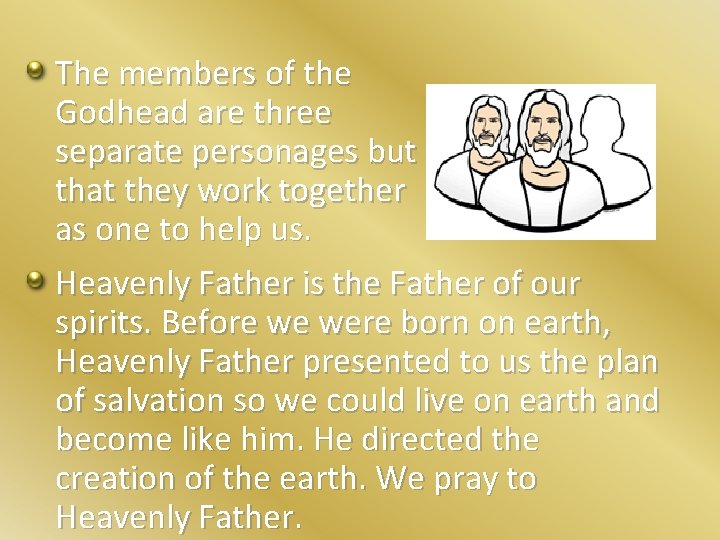 The members of the Godhead are three separate personages but that they work together as one to help us.

Heavenly Father is the Father of our spirits. Before we were born on earth, Heavenly Father presented to us the plan of salvation so we could live on earth and become like him. He directed the creation of the earth. We pray to Heavenly Father.